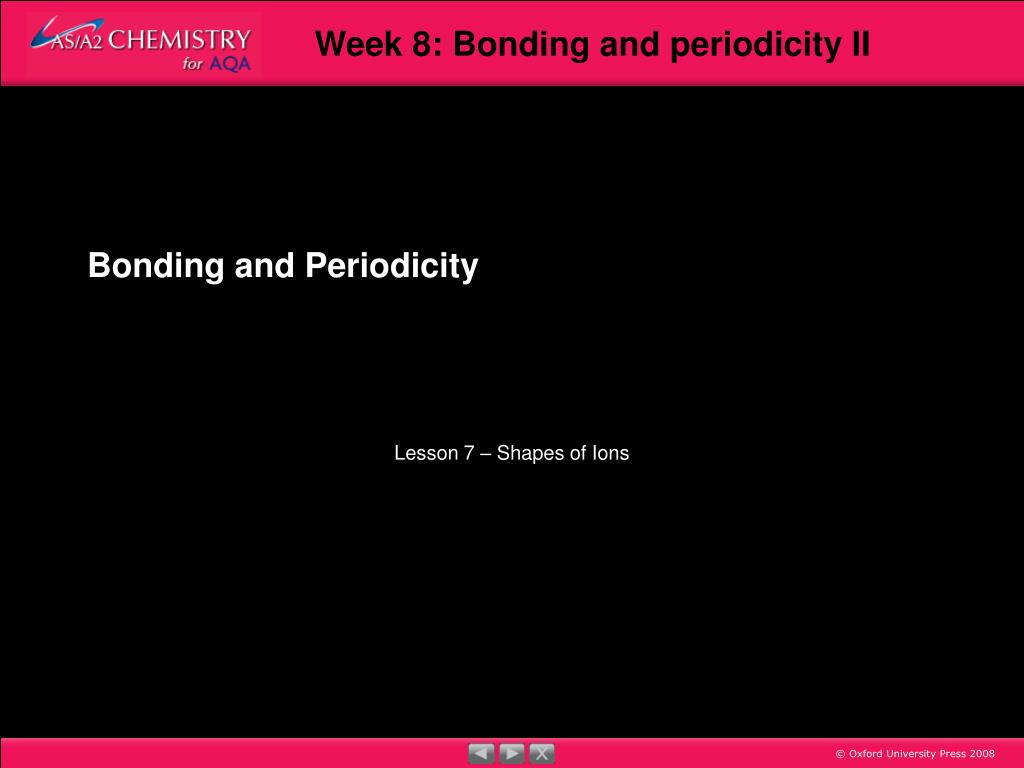 AS/A2 CHEMISTRY for AQA

Week 8: Bonding and periodicity II

Bonding and Periodicity

Lesson 7 – Shapes of Ions

© Oxford University Press 2008